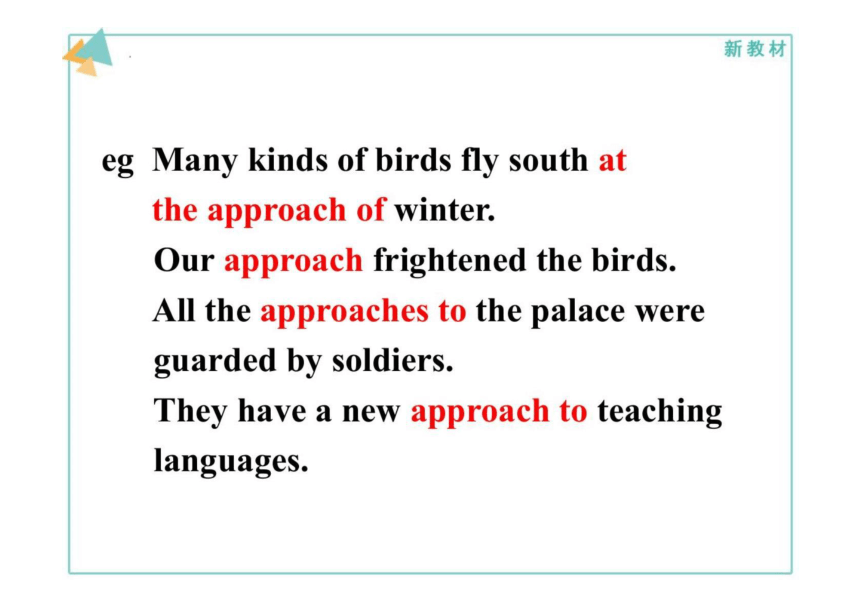 新教材

eg Many kinds of birds fly south at the approach of winter.
Our approach frightened the birds.
All the approaches to the palace were guarded by soldiers.
They have a new approach to teaching languages.